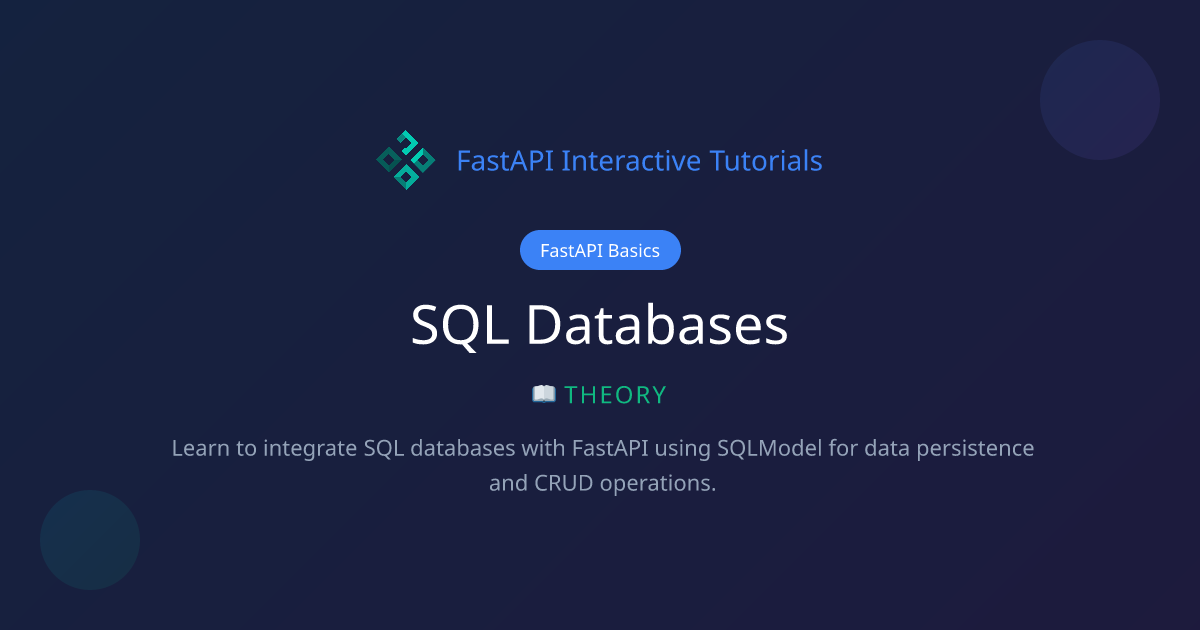 FastAPI Interactive Tutorials

FastAPI Basics

SQL Databases

📖 THEORY

Learn to integrate SQL databases with FastAPI using SQLModel for data persistence and CRUD operations.